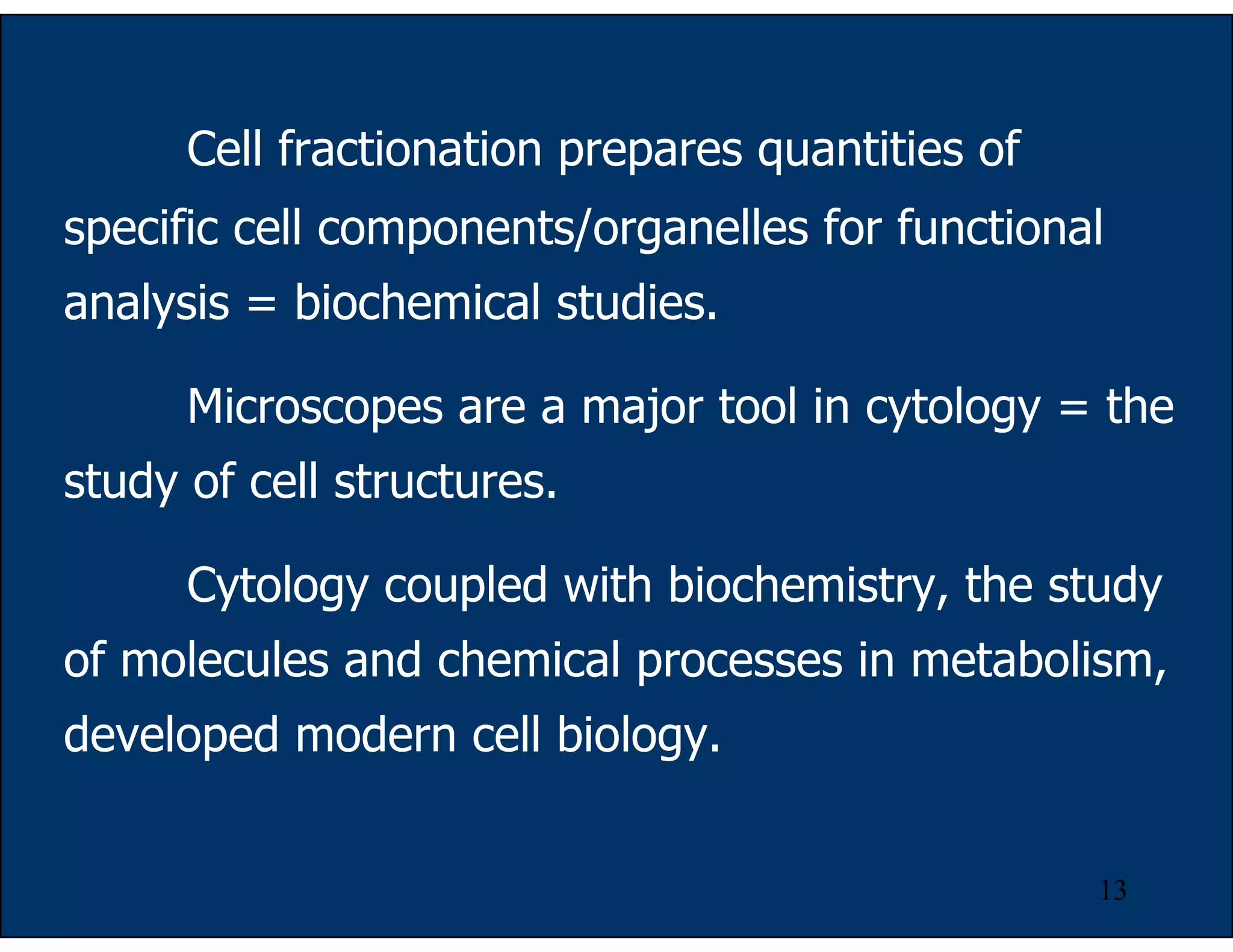 Cell fractionation prepares quantities of specific cell components/organelles for functional analysis = biochemical studies.

Microscopes are a major tool in cytology = the study of cell structures.

Cytology coupled with biochemistry, the study of molecules and chemical processes in metabolism, developed modern cell biology.

13